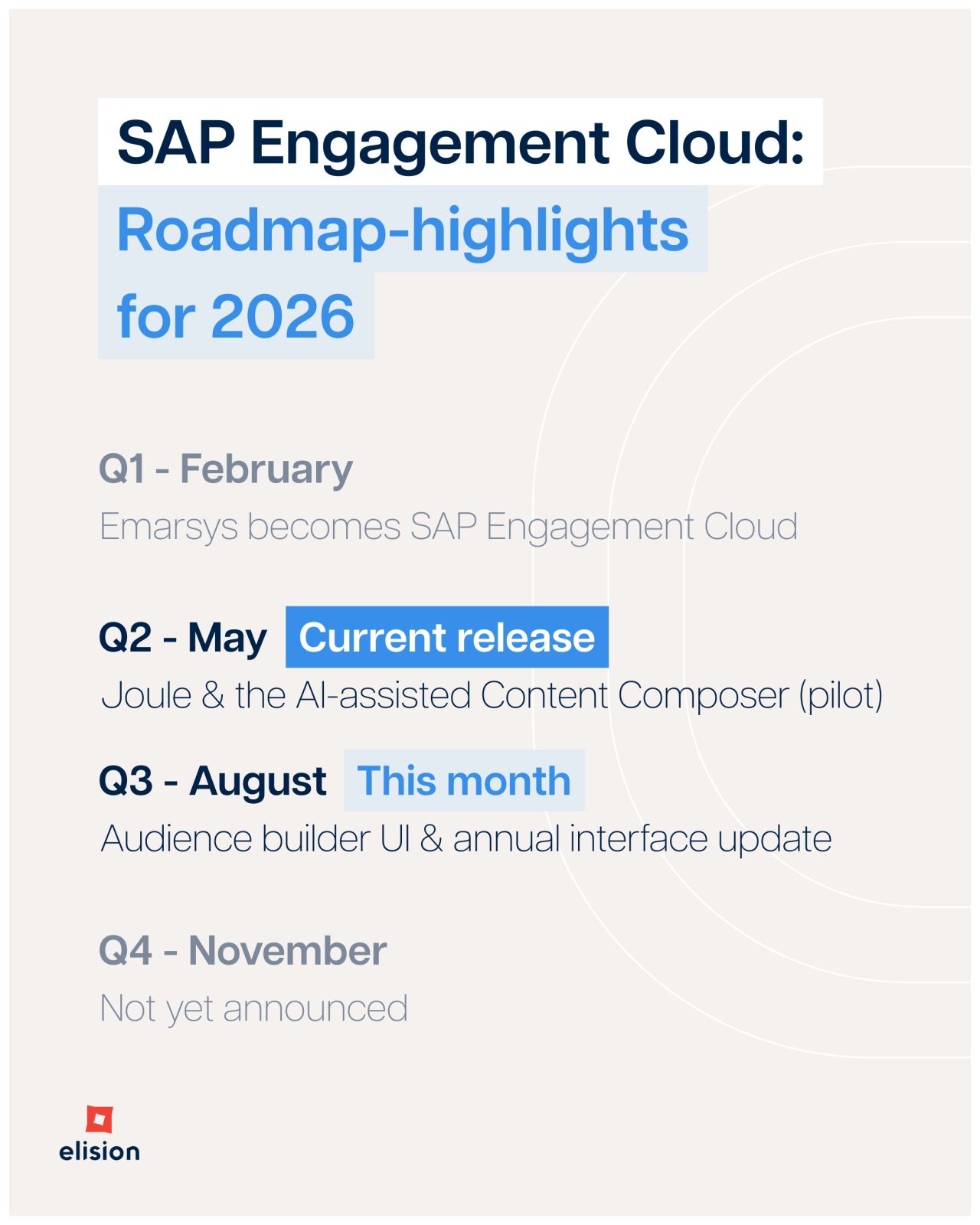 SAP Engagement Cloud: Roadmap-highlights for 2026

Q1 - February
Emarsys becomes SAP Engagement Cloud

Q2 - May Current release
Joule & the AI-assisted Content Composer (pilot)

Q3 - August This month
Audience builder UI & annual interface update

Q4 - November
Not yet announced

elision